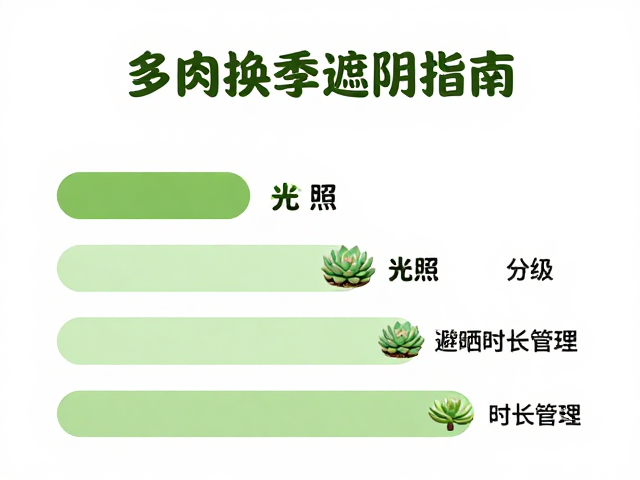 多肉换季遮阴指南

光照

光照 分级

避晒时长管理

时长管理